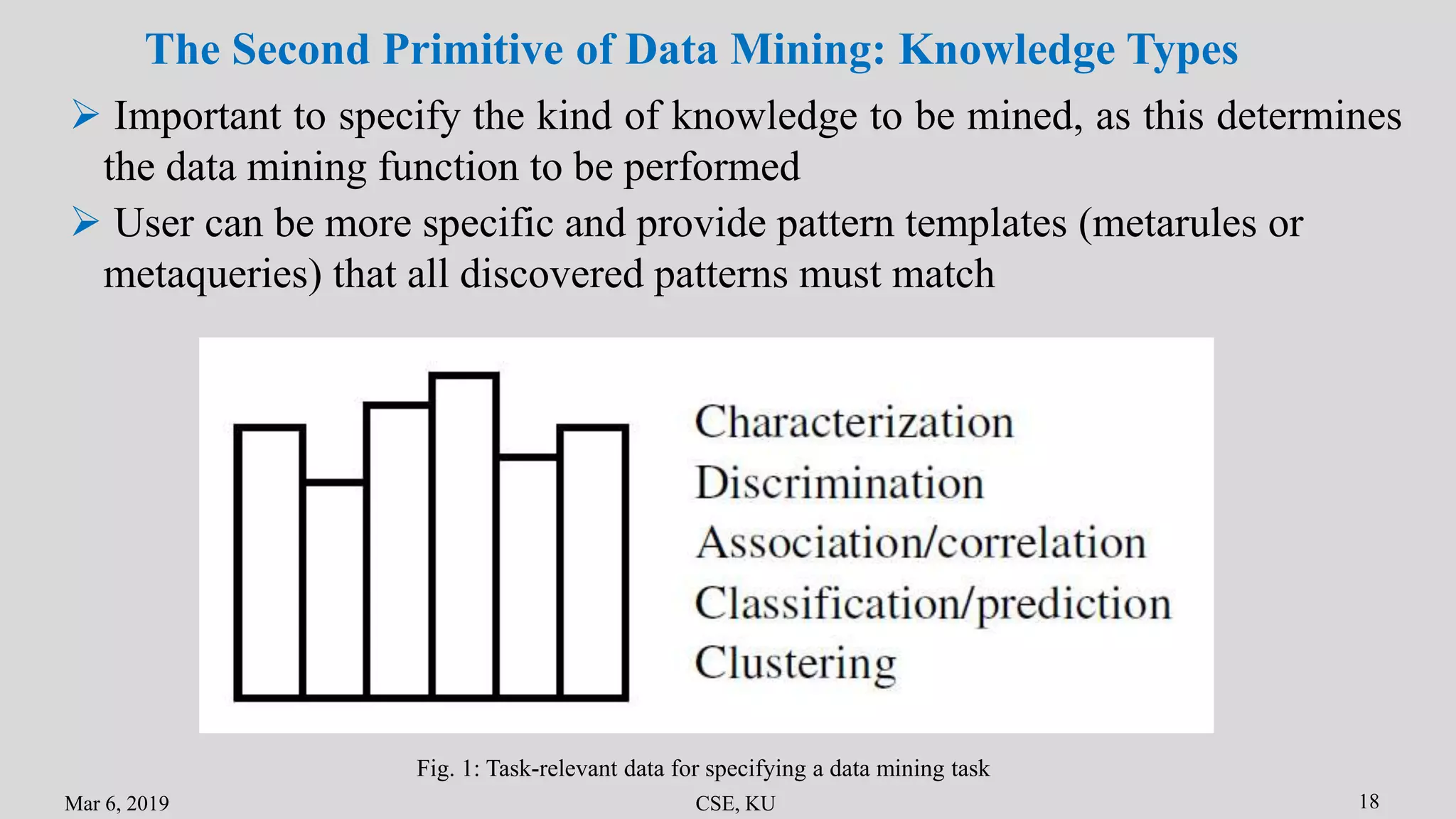 The Second Primitive of Data Mining: Knowledge Types

➢ Important to specify the kind of knowledge to be mined, as this determines the data mining function to be performed

➢ User can be more specific and provide pattern templates (metarules or metaqueries) that all discovered patterns must match

Characterization
Discrimination
Association/correlation
Classification/prediction
Clustering

Fig. 1: Task-relevant data for specifying a data mining task

Mar 6, 2019

CSE, KU

18